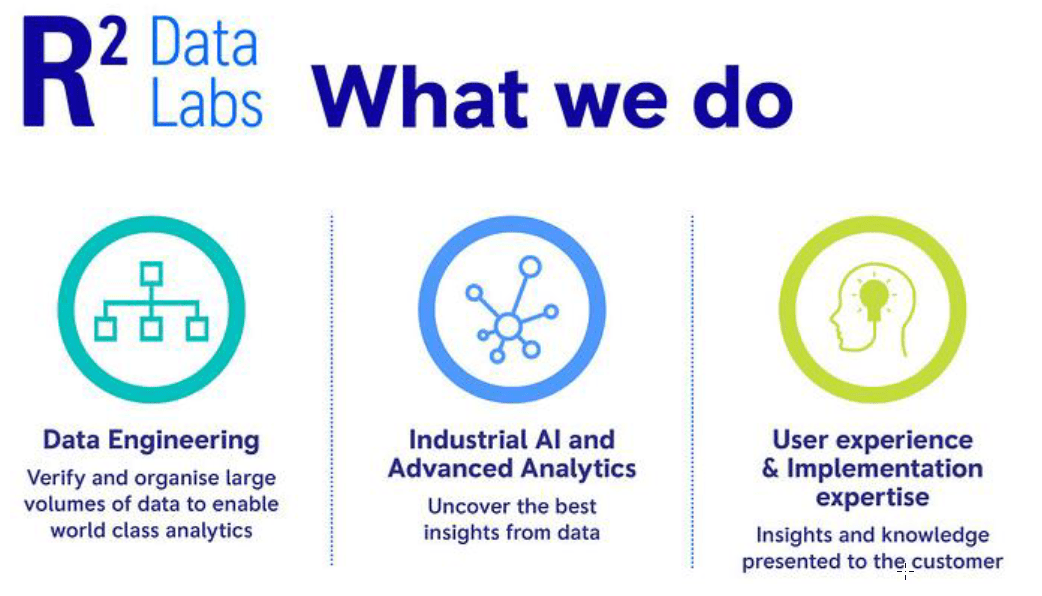 R² Data Labs

What we do

Data Engineering

Verify and organise large volumes of data to enable world class analytics

Industrial AI and Advanced Analytics

Uncover the best insights from data

User experience & Implementation expertise

Insights and knowledge presented to the customer